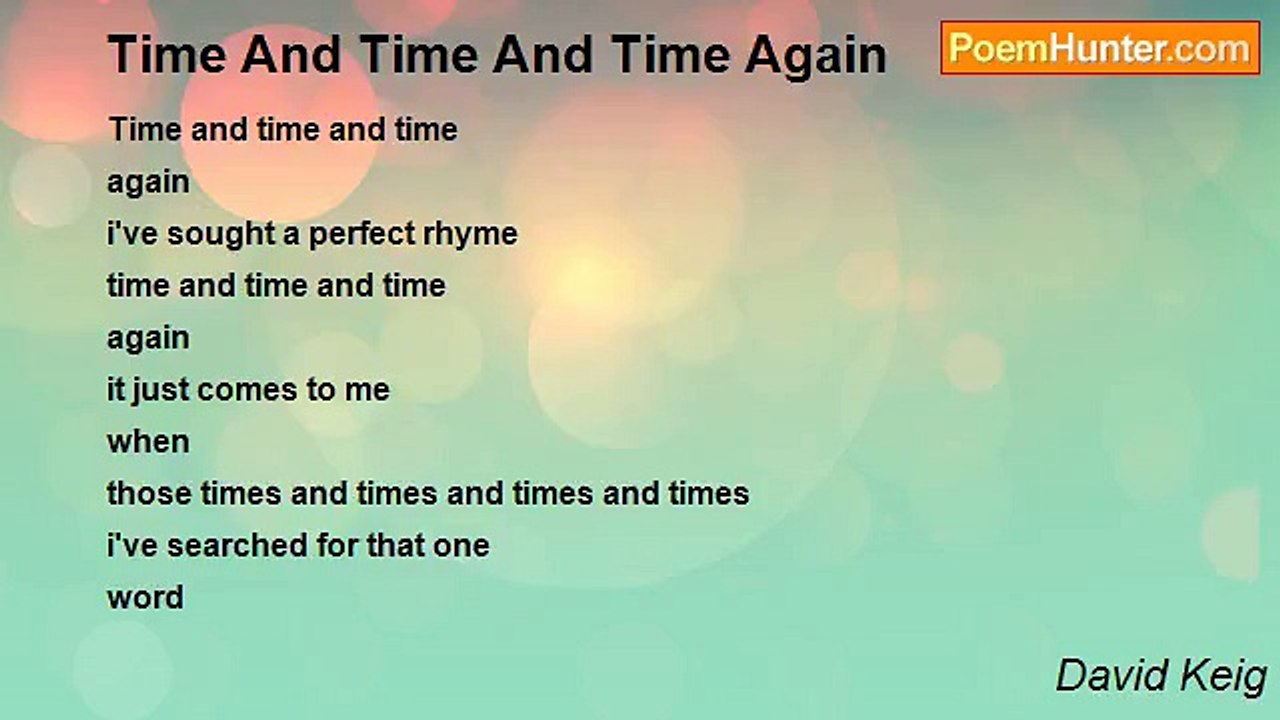 Time And Time And Time Again

PoemHunter.com

Time and time and time
again
i've sought a perfect rhyme
time and time and time
again
it just comes to me
when
those times and times and times and times
i've searched for that one
word

David Keig